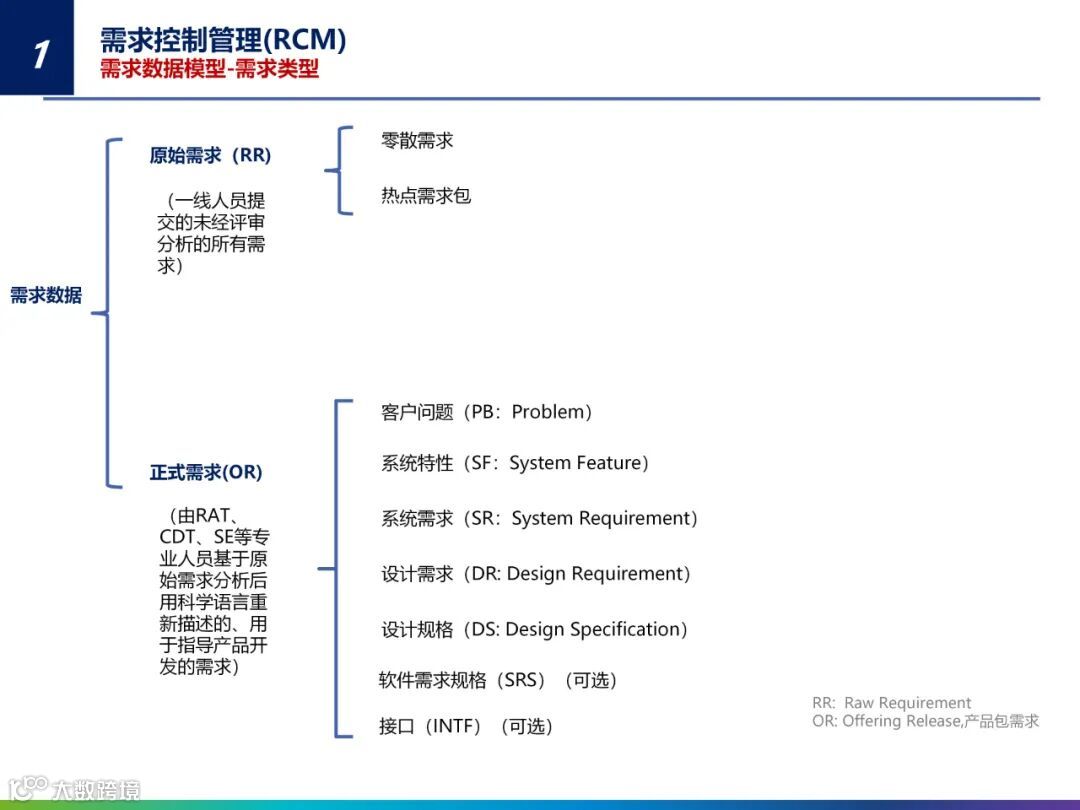 1

需求控制管理(RCM)
需求数据模型-需求类型

需求数据

原始需求（RR）

（一线人员提交的未经评审分析的所有需求）

零散需求

热点需求包

正式需求(OR)

（由RAT、CDT、SE等专业人员基于原始需求分析后用科学语言重新描述的、用于指导产品开发的需求）

客户问题（PB：Problem）

系统特性（SF：System Feature）

系统需求（SR：System Requirement）

设计需求（DR: Design Requirement）

设计规格（DS: Design Specification）

软件需求规格（SRS）（可选）

接口（INTF）（可选）

RR: Raw Requirement
OR: Offering Release,产品包需求

大数跨境